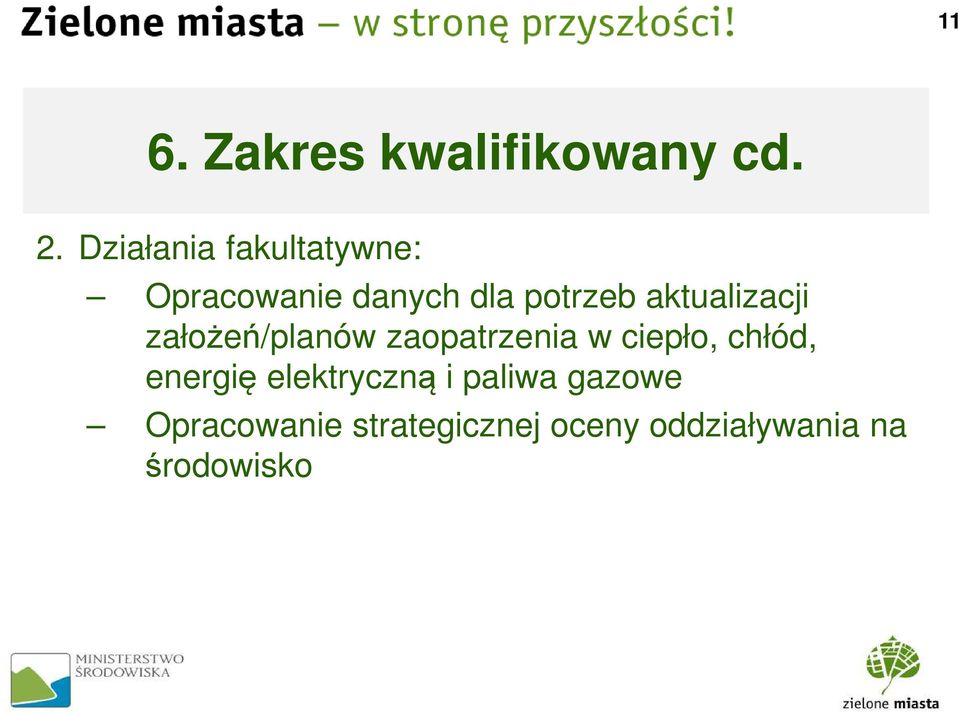 Zielone miasta – w stronę przyszłości!

11

6. Zakres kwalifikowany cd.

2. Działania fakultatywne:

– Opracowanie danych dla potrzeb aktualizacji założeń/planów zaopatrzenia w ciepło, chłód, energię elektryczną i paliwa gazowe

– Opracowanie strategicznej oceny oddziaływania na środowisko

MINISTERSTWO ŚRODOWISKA

zielone miasta